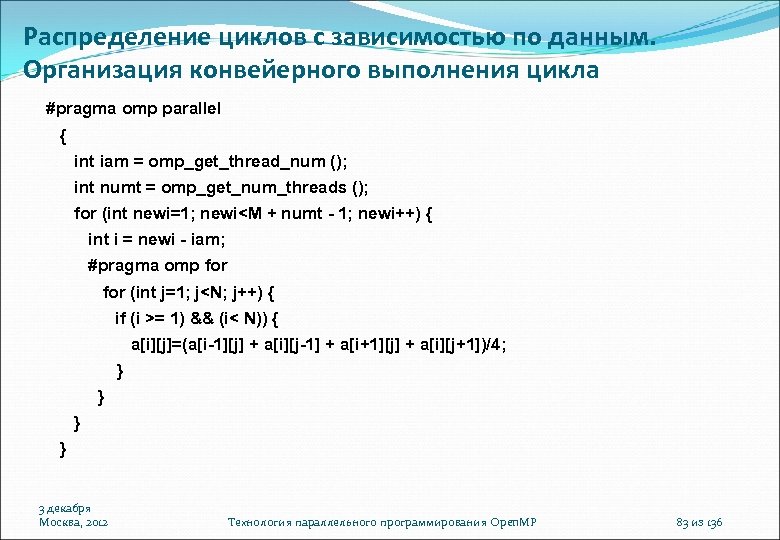 Распределение циклов с зависимостью по данным. Организация конвейерного выполнения цикла

#pragma omp parallel
{
int iam = omp_get_thread_num ();
int numt = omp_get_num_threads ();
for (int newi=1; newi<M + numt - 1; newi++) {
int i = newi - iam;
#pragma omp for
for (int j=1; j<N; j++) {
if (i >= 1) && (i< N)) {
a[i][j]=(a[i-1][j] + a[i][j-1] + a[i+1][j] + a[i][j+1])/4;
}
}
}
}

3 декабря
Москва, 2012

Технология параллельного программирования OpenMP

83 из 136